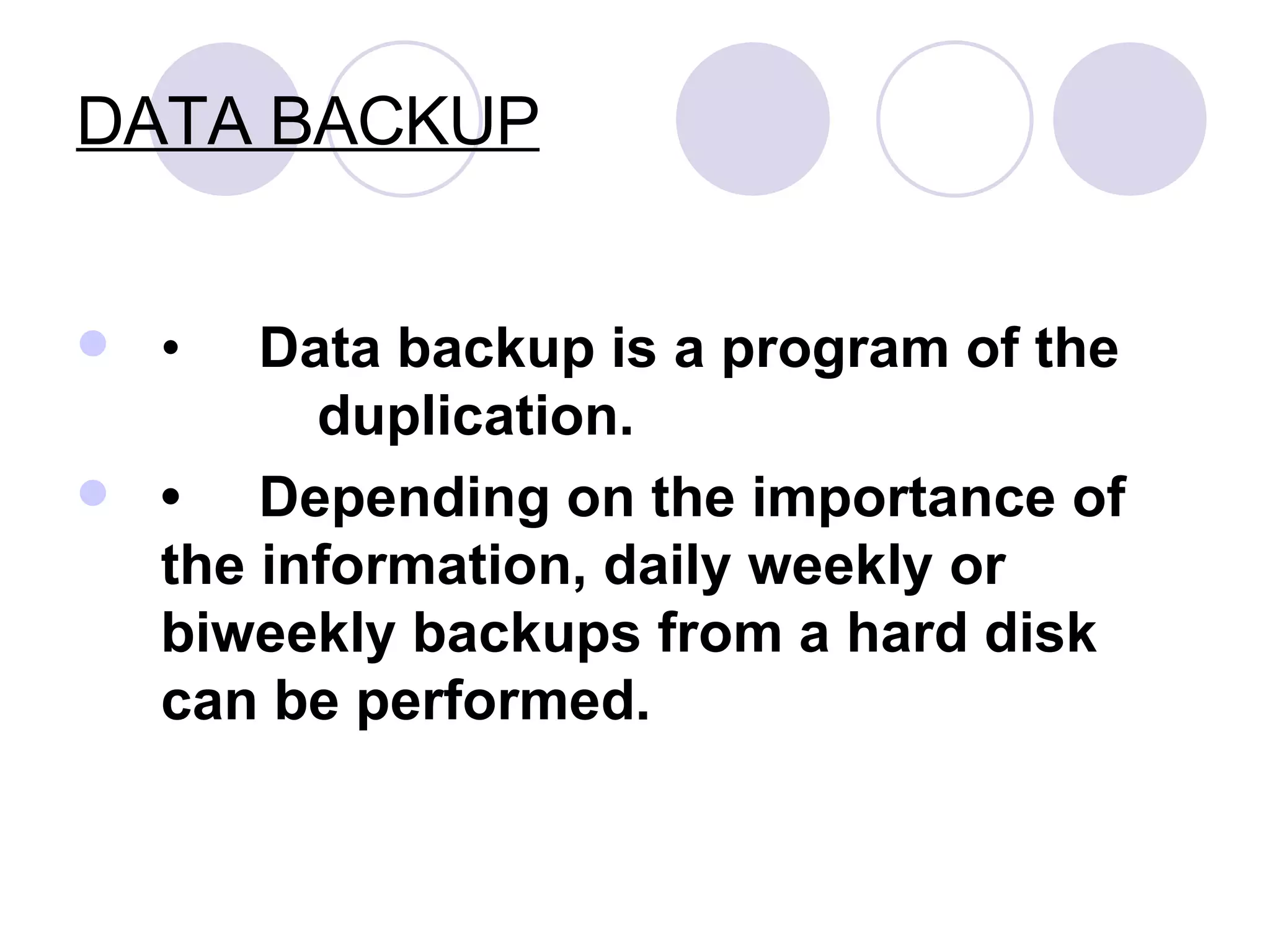 DATA BACKUP

• Data backup is a program of the duplication.

• Depending on the importance of the information, daily weekly or biweekly backups from a hard disk can be performed.